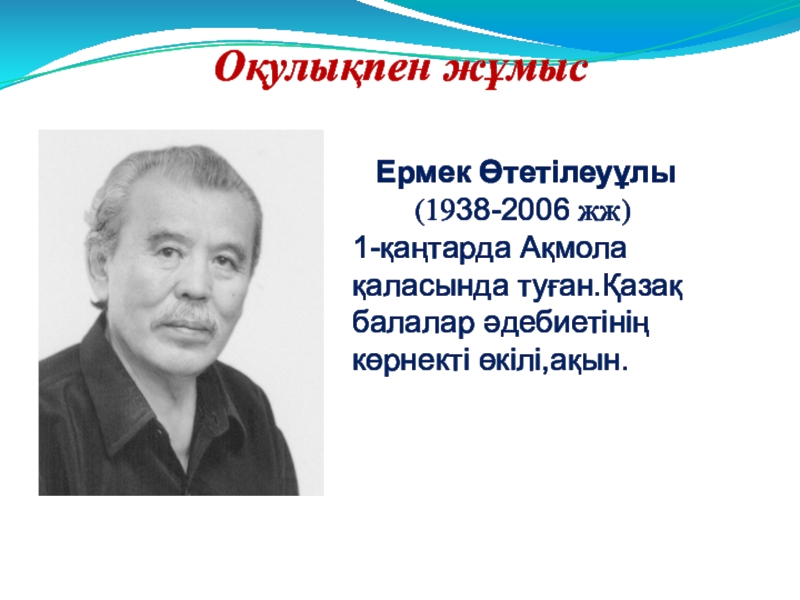 Оқулықпен жұмыс

Ермек Өтетілеуұлы
(1938-2006 жж)
1-қаңтарда Ақмола қаласында туған.Қазақ балалар әдебиетінің көрнекті өкілі,ақын.